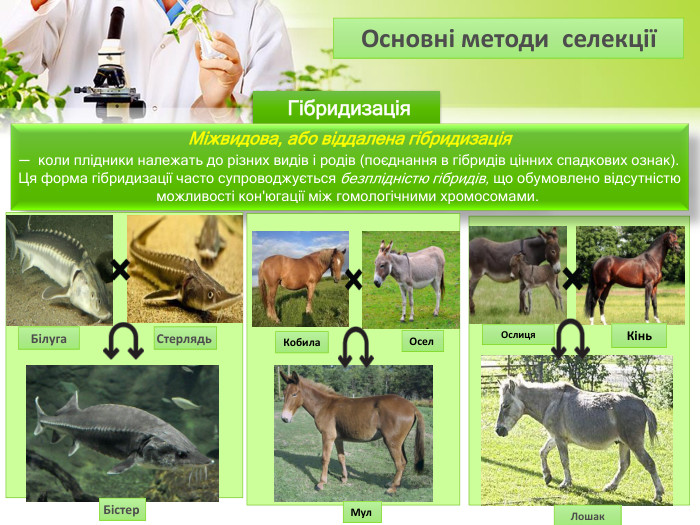 Основні методи селекції

Гібридизація

Міжвидова, або віддалена гібридизація

— коли плідники належать до різних видів і родів (поєднання в гібридів цінних спадкових ознак). Ця форма гібридизації часто супроводжується безплідністю гібридів, що обумовлено відсутністю можливості кон'югації між гомологічними хромосомами.

Білуга

Стерлядь

Бістер

Кобила

Осел

Мул

Ослиця

Кінь

Лошак